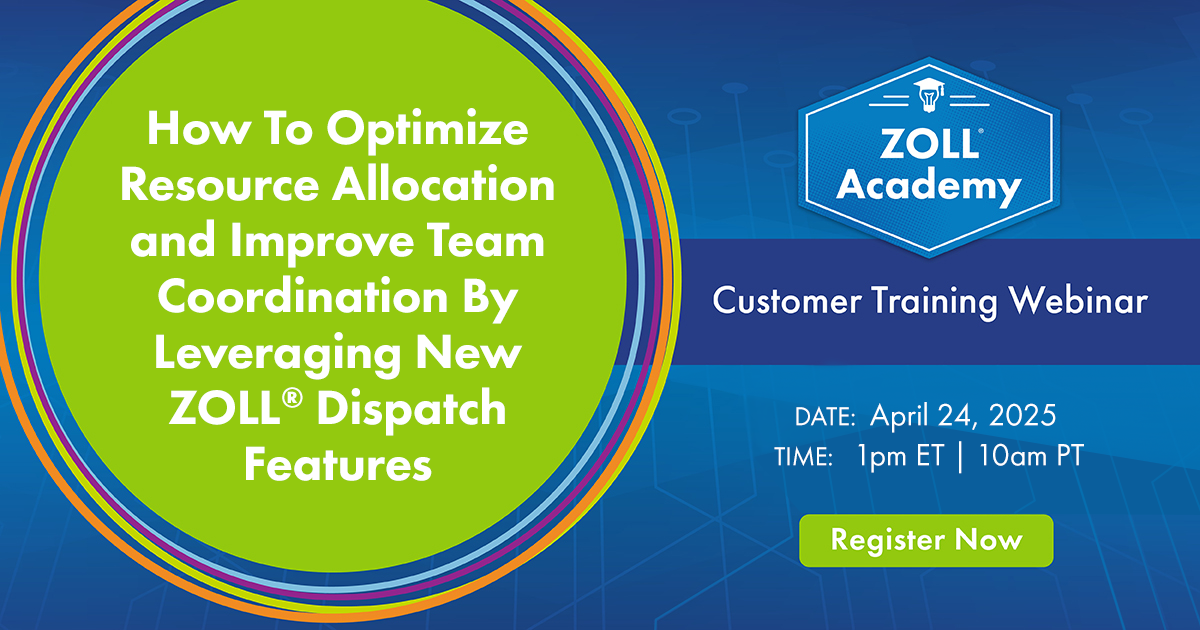 How To Optimize Resource Allocation and Improve Team Coordination By Leveraging New ZOLL® Dispatch Features

ZOLL® Academy

Customer Training Webinar

DATE: April 24, 2025
TIME: 1pm ET | 10am PT

Register Now